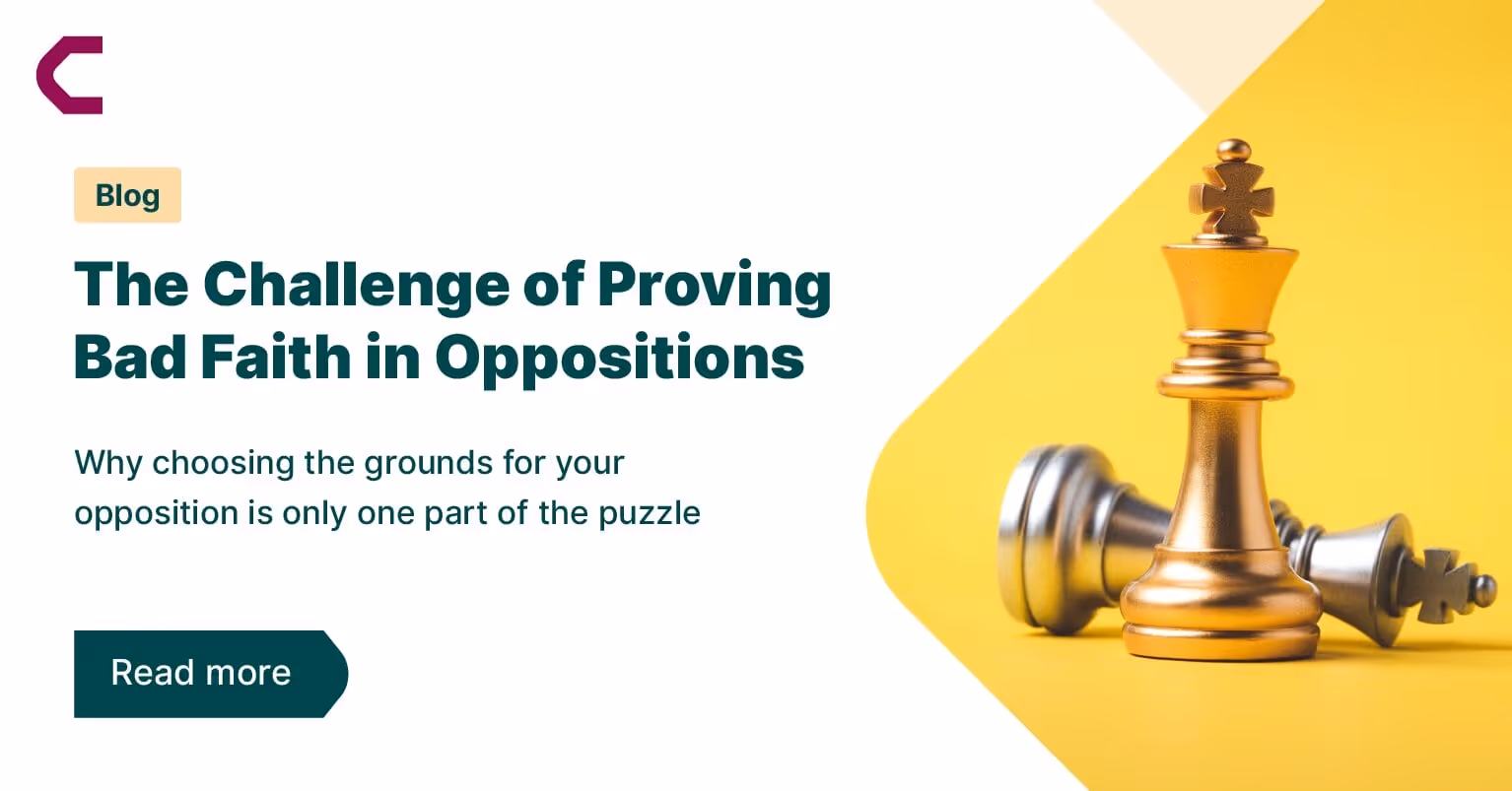 Blog

The Challenge of Proving Bad Faith in Oppositions

Why choosing the grounds for your opposition is only one part of the puzzle

Read more